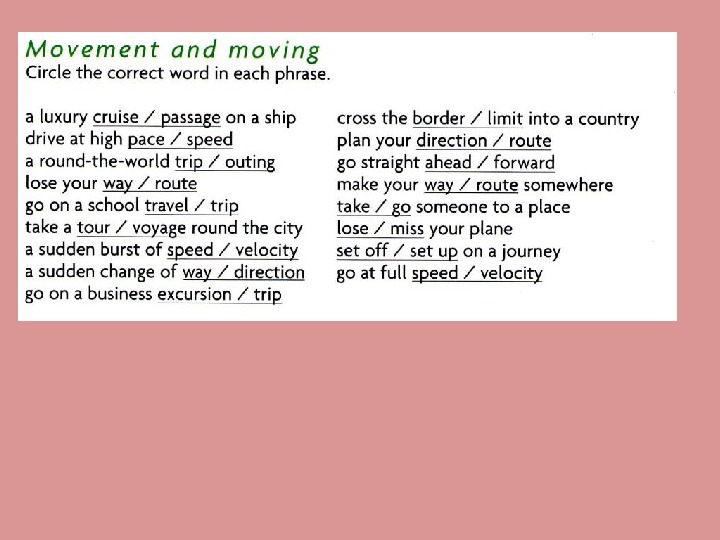 Movement and moving
Circle the correct word in each phrase.

a luxury cruise / passage on a ship
drive at high pace / speed
a round-the-world trip / outing
lose your way / route
go on a school travel / trip
take a tour / voyage round the city
a sudden burst of speed / velocity
a sudden change of way / direction
go on a business excursion / trip

cross the border / limit into a country
plan your direction / route
go straight ahead / forward
make your way / route somewhere
take / go someone to a place
lose / miss your plane
set off / set up on a journey
go at full speed / velocity